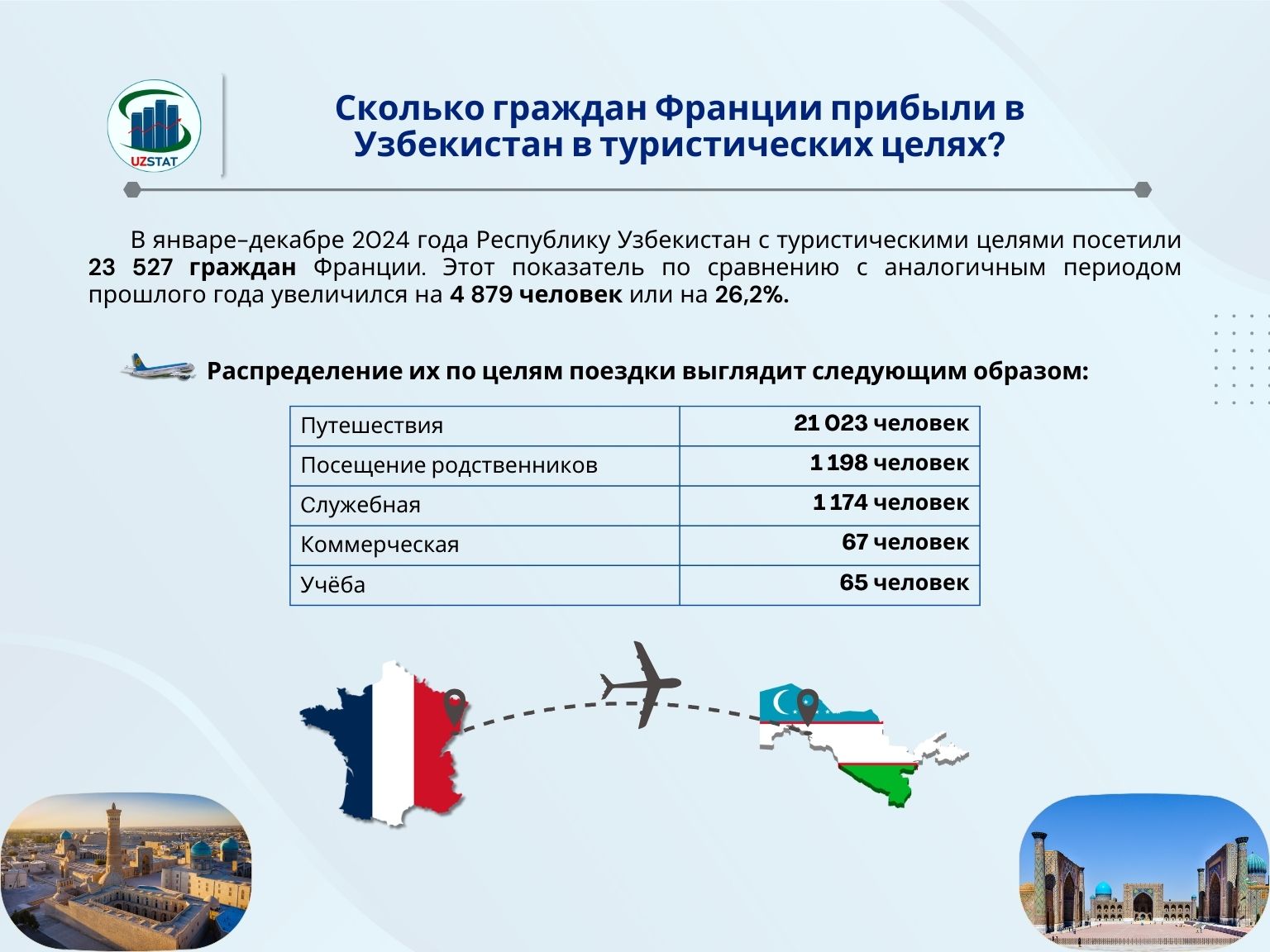 UZSTAT

Сколько граждан Франции прибыли в Узбекистан в туристических целях?

В январе–декабре 2024 года Республику Узбекистан с туристическими целями посетили 23 527 граждан Франции. Этот показатель по сравнению с аналогичным периодом прошлого года увеличился на 4 879 человек или на 26,2%.

Распределение их по целям поездки выглядит следующим образом:

| Путешествия | 21 023 человек |
|---|---|
| Посещение родственников | 1 198 человек |
| Служебная | 1 174 человек |
| Коммерческая | 67 человек |
| Учёба | 65 человек |